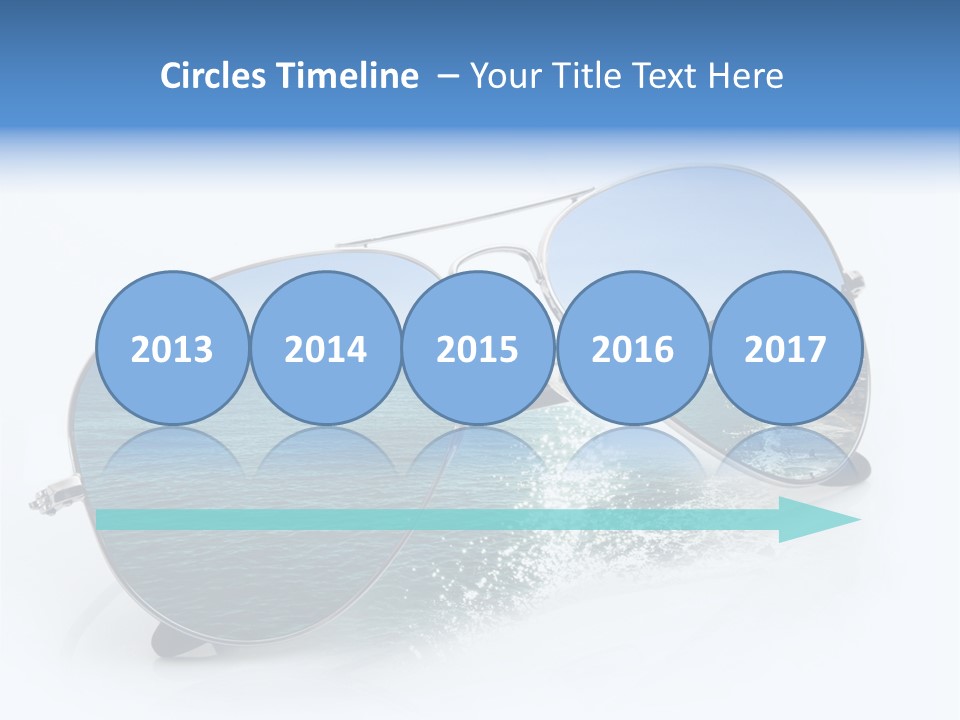 Circles Timeline – Your Title Text Here

2013

2014

2015

2016

2017